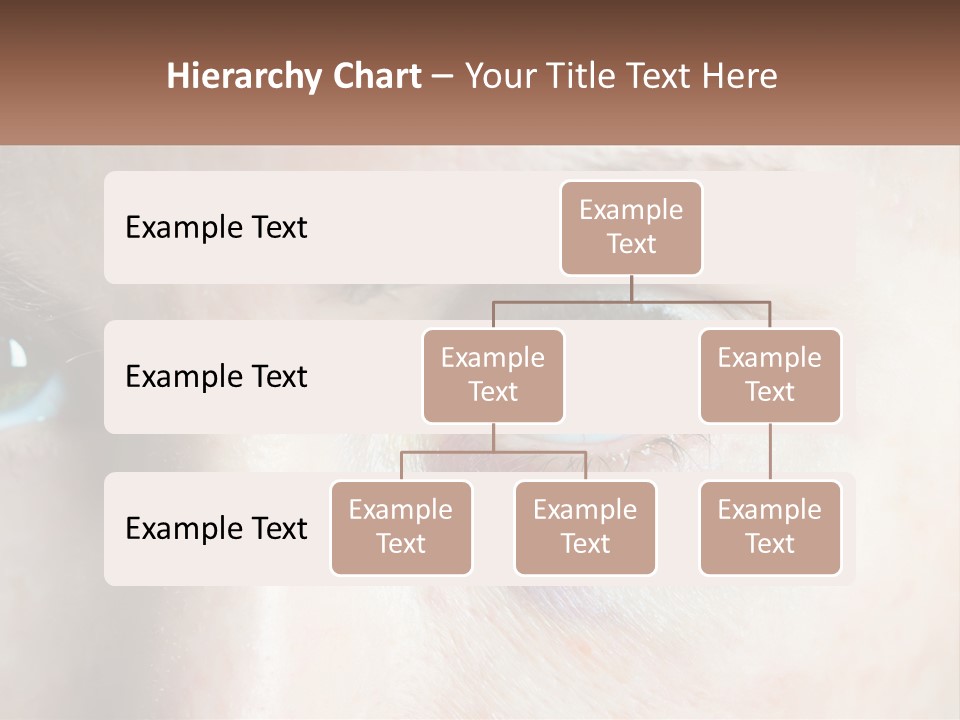 Hierarchy Chart – Your Title Text Here

Example Text

Example Text

Example Text

Example Text

Example Text

Example Text

Example Text

Example Text

Example Text